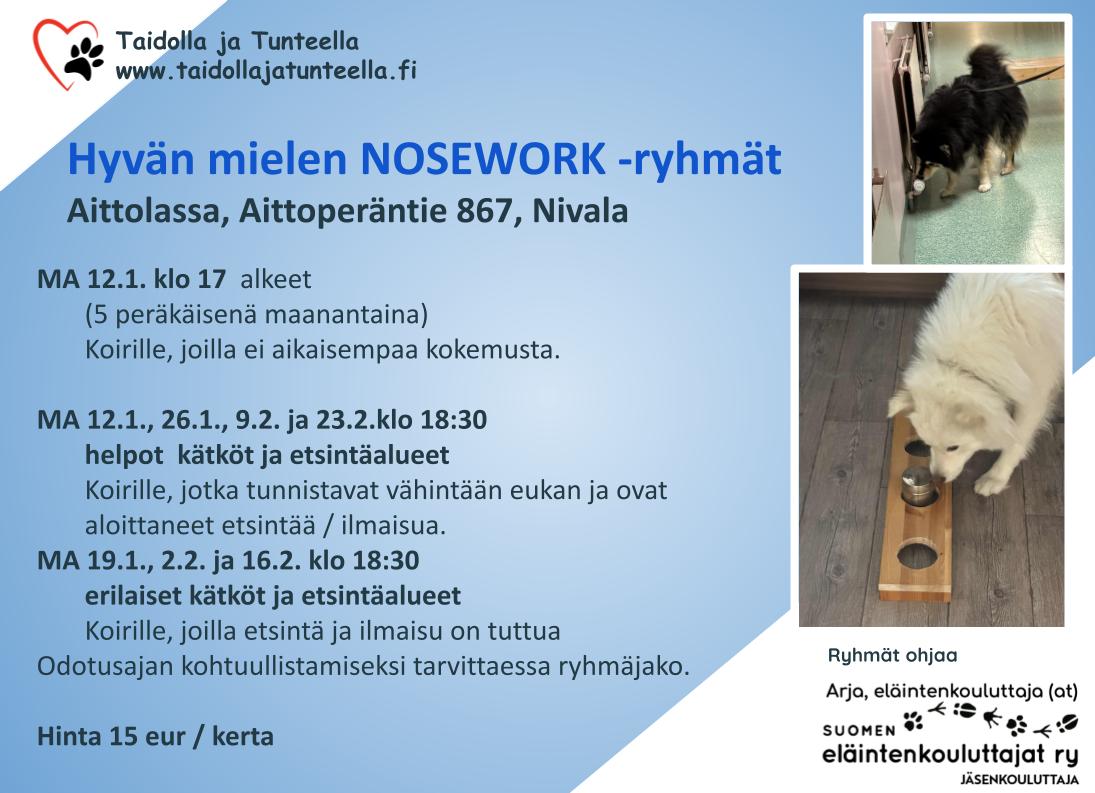 Taidolla ja Tunteella
www.taidollajatunteella.fi

Hyvän mielen NOSEWORK -ryhmät
Aittolassa, Aittoperäntie 867, Nivala

MA 12.1. klo 17 alkeet
(5 peräkäisenä maanantaina)
Koirille, joilla ei aikaisempaa kokemusta.

MA 12.1., 26.1., 9.2. ja 23.2.klo 18:30
helpot kätköt ja etsintäalueet
Koirille, jotka tunnistavat vähintään eukan ja ovat aloittaneet etsintää / ilmaisua.
MA 19.1., 2.2. ja 16.2. klo 18:30
erilaiset kätköt ja etsintäalueet
Koirille, joilla etsintä ja ilmaisu on tuttua
Odotusajan kohtuullistamiseksi tarvittaessa ryhmäjako.

Hinta 15 eur / kerta

Ryhmät ohjaa
Arja, eläintenkouluttaja (at)
SUOMEN
eläintenkouluttajat ry
JÄSENKOULUTTAJA